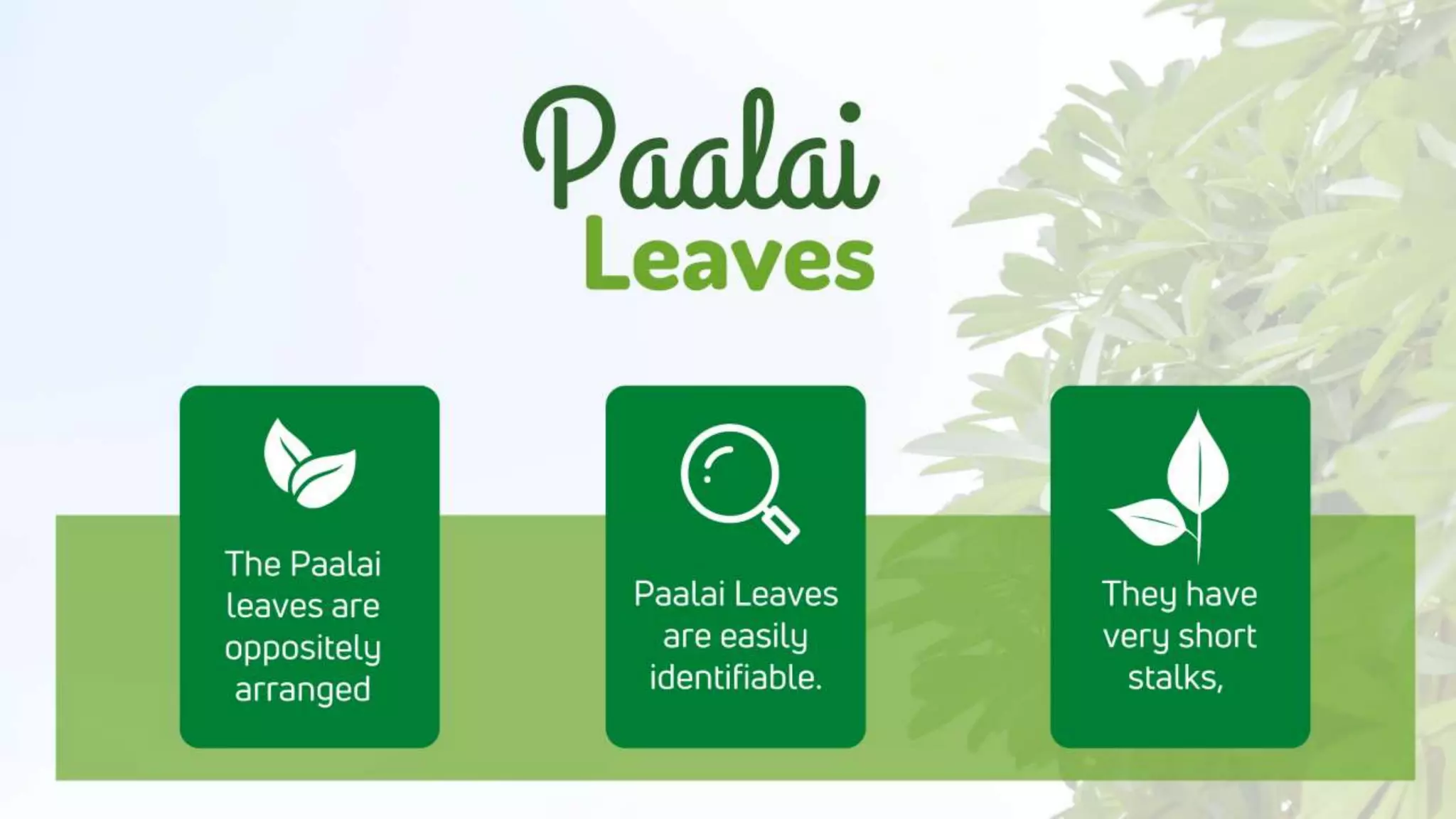 Paalai
Leaves

The Paalai leaves are oppositely arranged

Paalai Leaves are easily identifiable.

They have very short stalks,